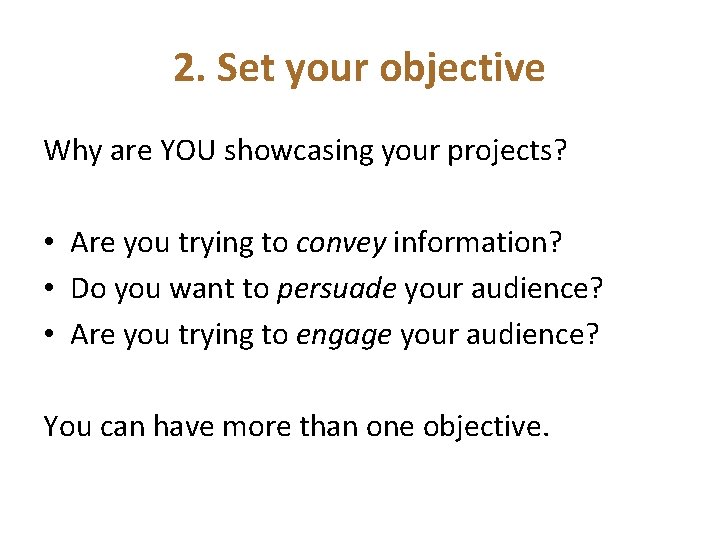 2. Set your objective

Why are YOU showcasing your projects?

• Are you trying to convey information?
• Do you want to persuade your audience?
• Are you trying to engage your audience?

You can have more than one objective.